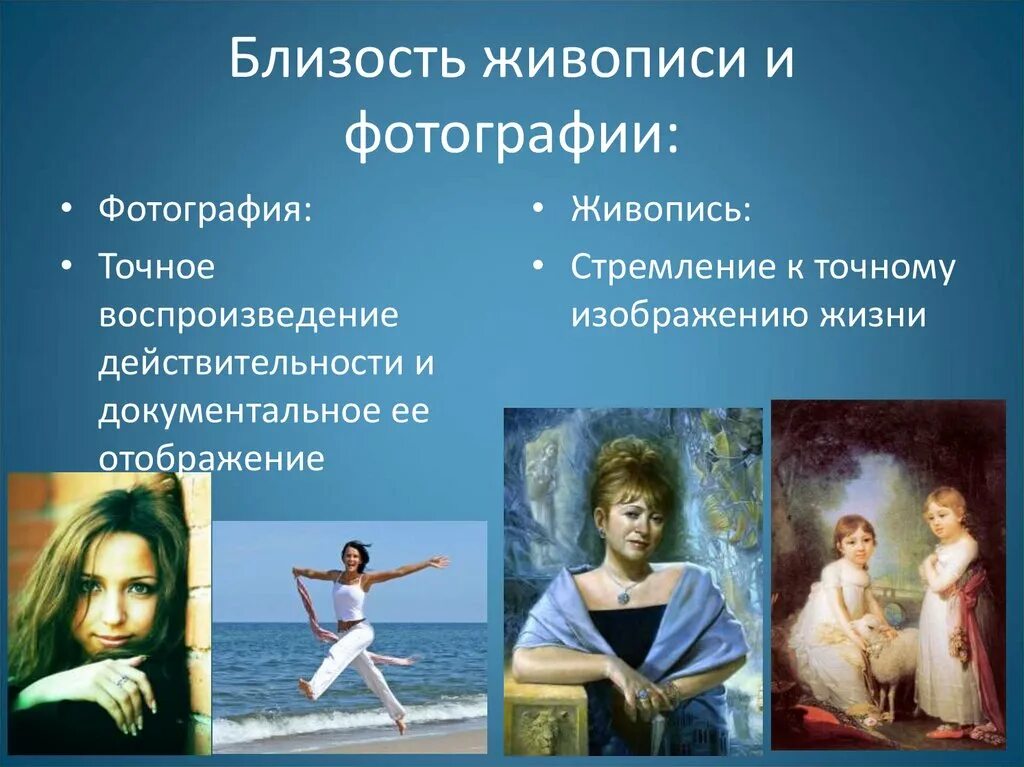 Близость живописи и фотографии:

• Фотография:
• Точное воспроизведение действительности и документальное ее отображение

• Живопись:
• Стремление к точному изображению жизни